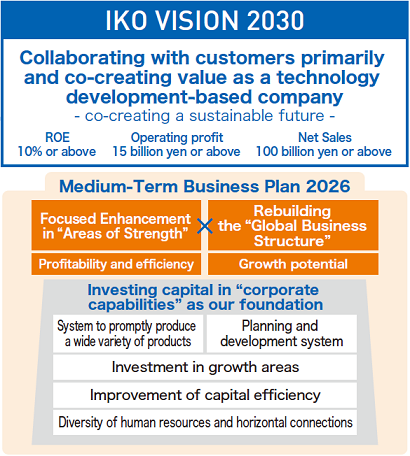 IKO VISION 2030

Collaborating with customers primarily and co-creating value as a technology development-based company
- co-creating a sustainable future -

ROE
10% or above

Operating profit
15 billion yen or above

Net Sales
100 billion yen or above

Medium-Term Business Plan 2026

Focused Enhancement in “Areas of Strength”

×

Rebuilding the “Global Business Structure”

Profitability and efficiency

Growth potential

Investing capital in “corporate capabilities” as our foundation

System to promptly produce a wide variety of products

Planning and development system

Investment in growth areas

Improvement of capital efficiency

Diversity of human resources and horizontal connections